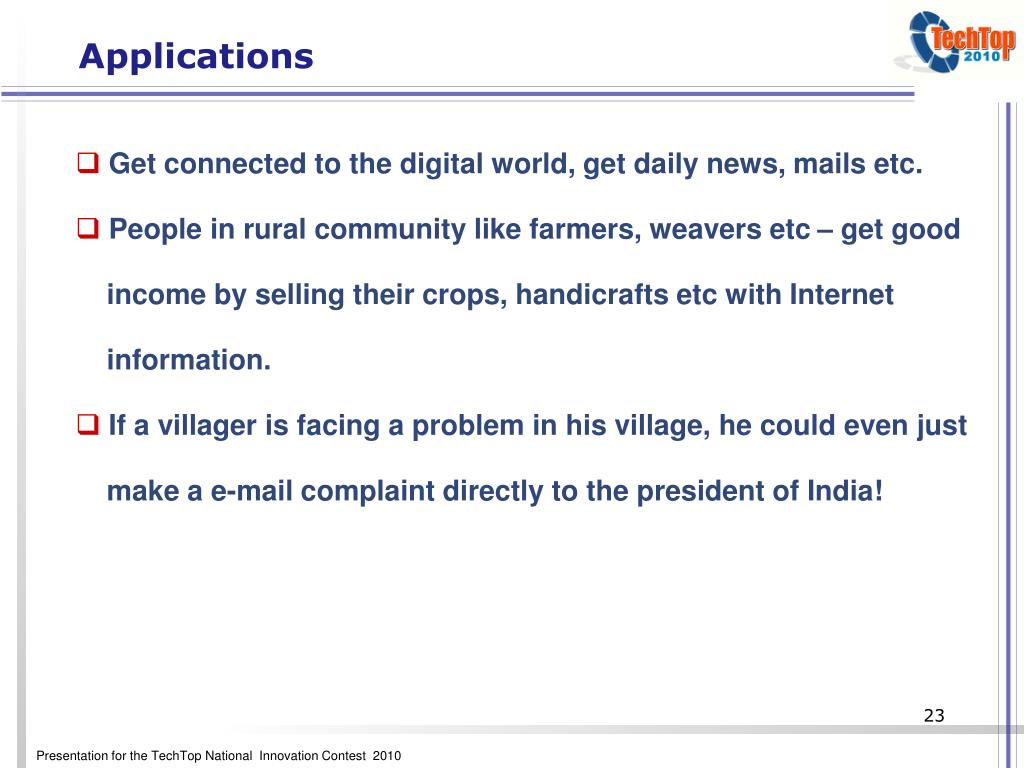 Applications

TechTop 2010

❑ Get connected to the digital world, get daily news, mails etc.

❑ People in rural community like farmers, weavers etc – get good income by selling their crops, handicrafts etc with Internet information.

❑ If a villager is facing a problem in his village, he could even just make a e-mail complaint directly to the president of India!

23

Presentation for the TechTop National Innovation Contest 2010